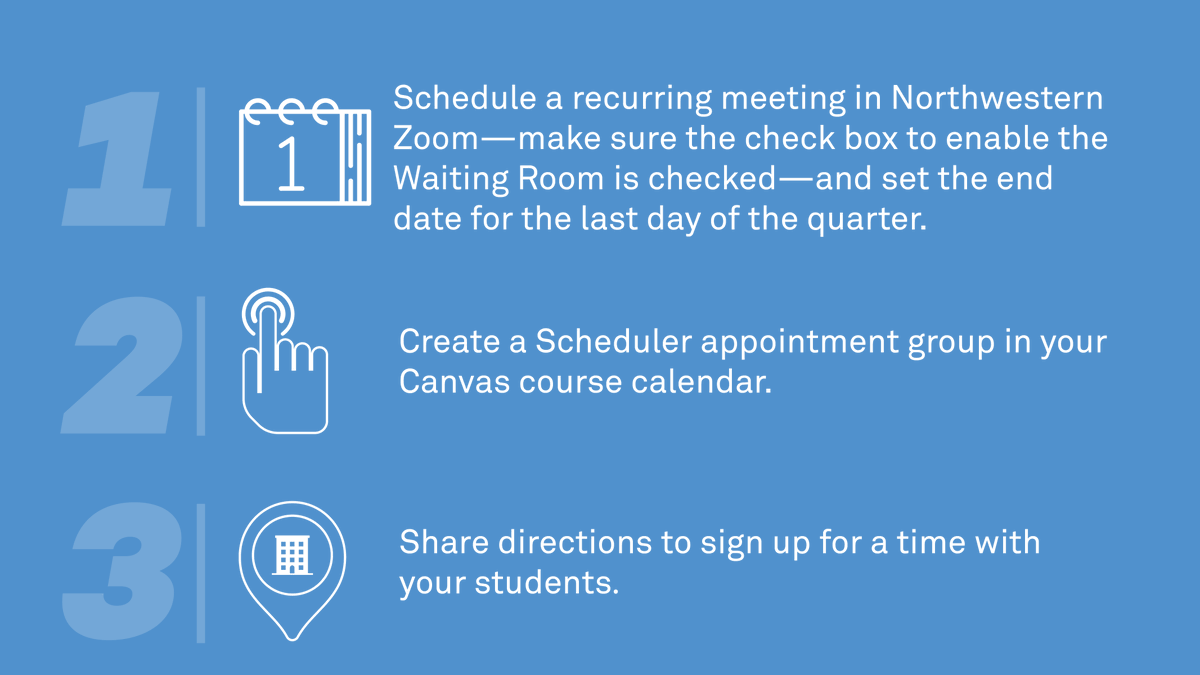 1

1

Schedule a recurring meeting in Northwestern Zoom—make sure the check box to enable the Waiting Room is checked—and set the end date for the last day of the quarter.

2

Create a Scheduler appointment group in your Canvas course calendar.

3

Share directions to sign up for a time with your students.